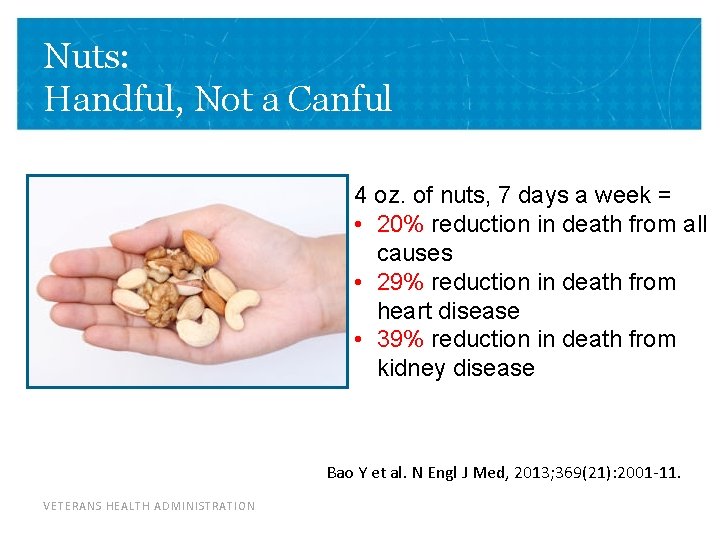 Nuts:
Handful, Not a Canful

4 oz. of nuts, 7 days a week =
• 20% reduction in death from all causes
• 29% reduction in death from heart disease
• 39% reduction in death from kidney disease

Bao Y et al. N Engl J Med, 2013;369(21):2001-11.

VETERANS HEALTH ADMINISTRATION